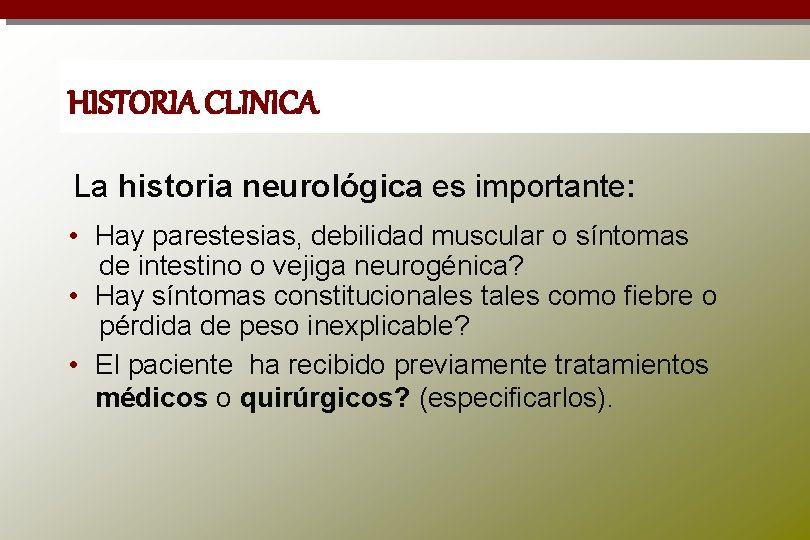 HISTORIA CLINICA

La historia neurológica es importante:

• Hay parestesias, debilidad muscular o síntomas de intestino o vejiga neurogénica?
• Hay síntomas constitucionales tales como fiebre o pérdida de peso inexplicable?
• El paciente ha recibido previamente tratamientos médicos o quirúrgicos? (especificarlos).